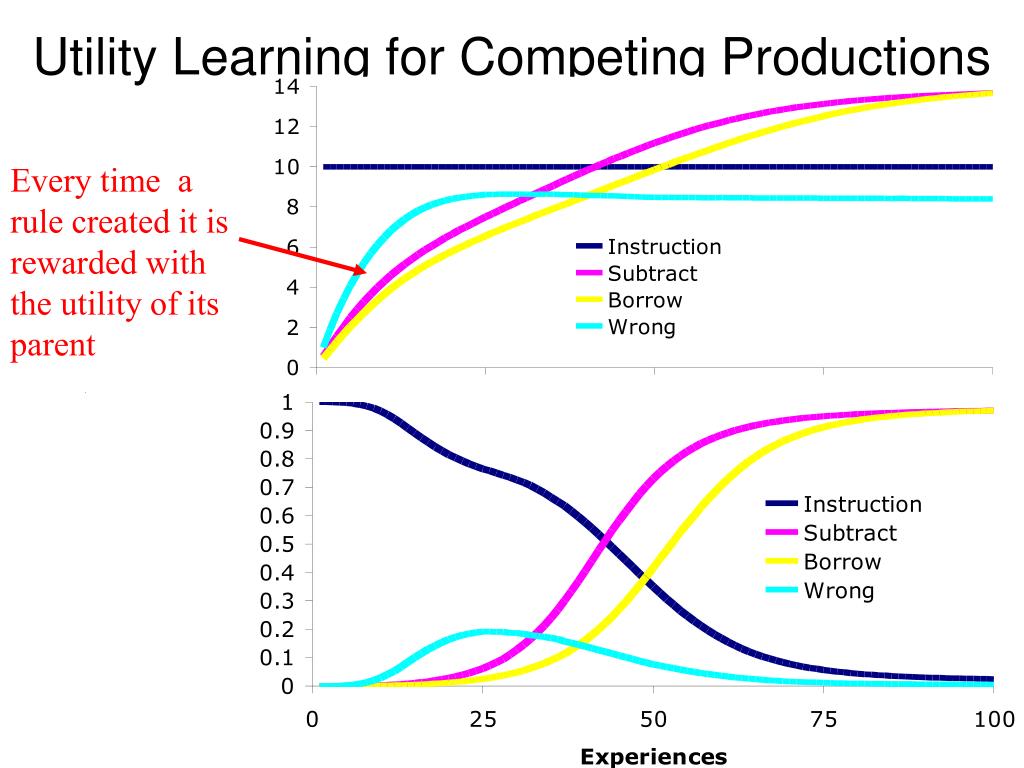 Utility Learning for Competing Productions

Every time a rule created it is rewarded with the utility of its parent

14
12
10
8
6
4
2
0

Instruction
Subtract
Borrow
Wrong

1
0.9
0.8
0.7
0.6
0.5
0.4
0.3
0.2
0.1
0

Instruction
Subtract
Borrow
Wrong

0 25 50 75 100

Experiences